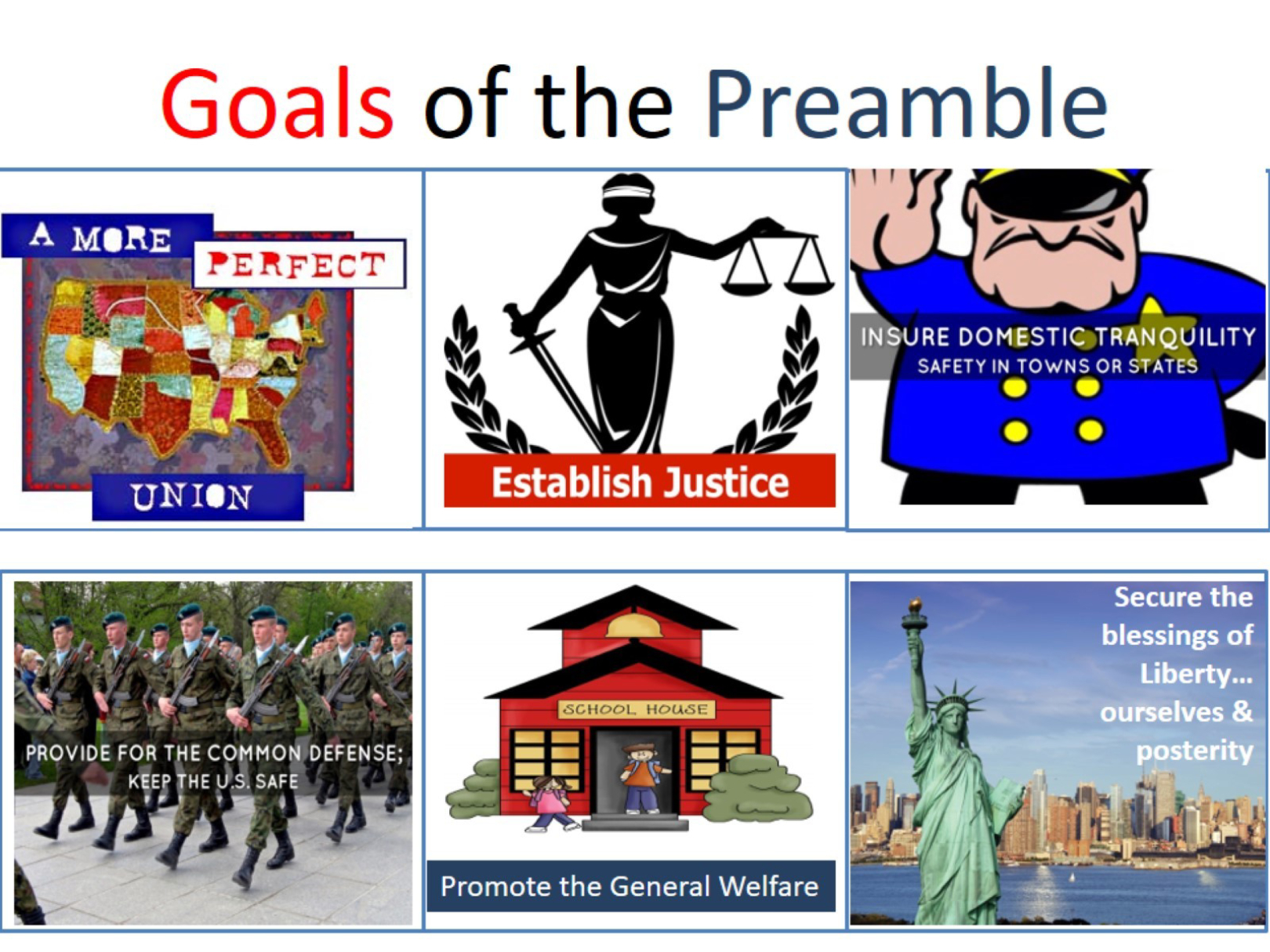 Goals of the Preamble

A MORE PERFECT UNION

Establish Justice

INSURE DOMESTIC TRANQUILITY
SAFETY IN TOWNS OR STATES

PROVIDE FOR THE COMMON DEFENSE; KEEP THE U.S. SAFE

SCHOOL HOUSE

Promote the General Welfare

Secure the blessings of Liberty… ourselves & posterity